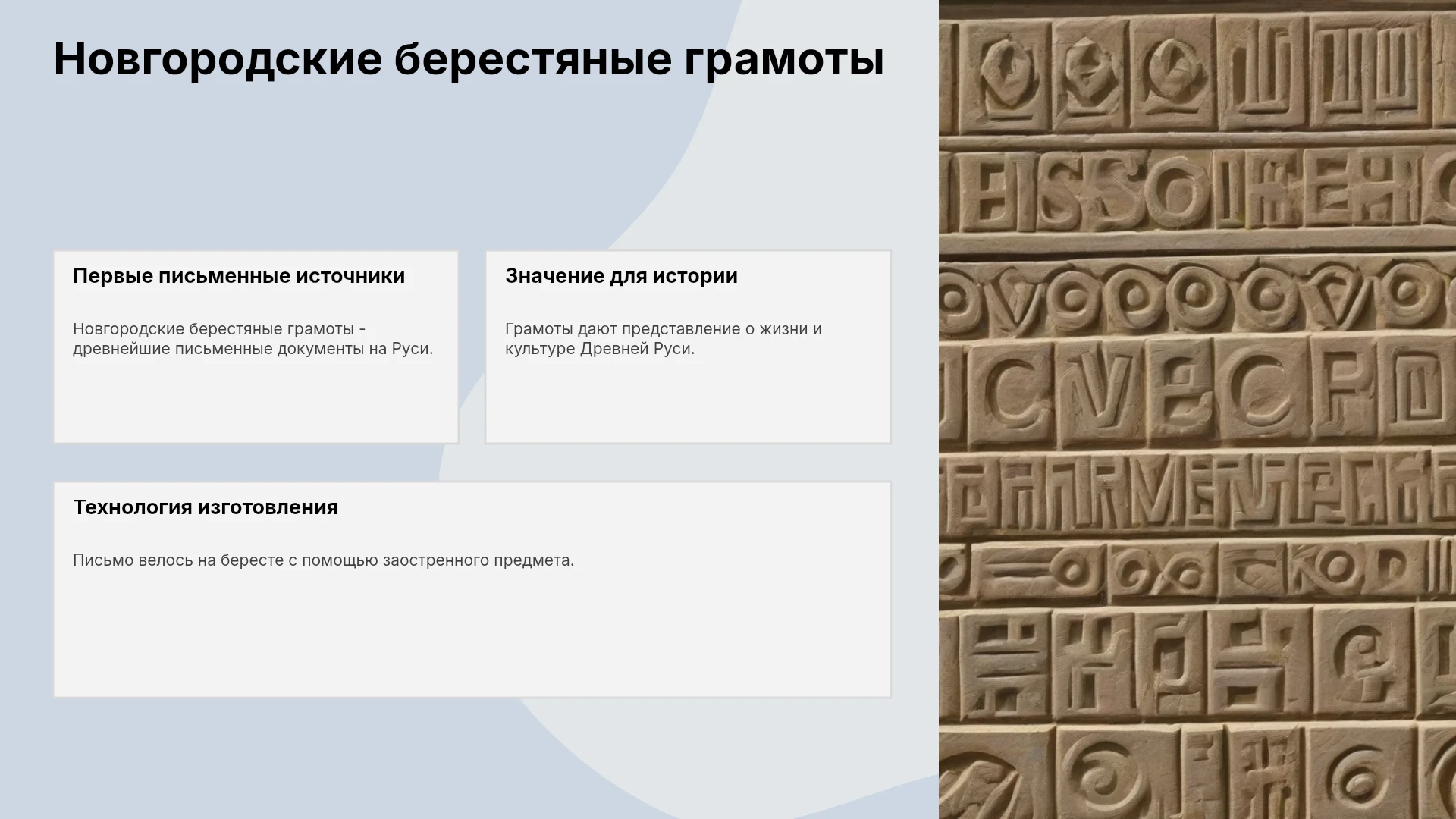 Новгородские берестяные грамоты

Первые письменные источники

Новгородские берестяные грамоты - древнейшие письменные документы на Руси.

Значение для истории

Грамоты дают представление о жизни и культуре Древней Руси.

Технология изготовления

Письмо велось на бересте с помощью заостренного предмета.